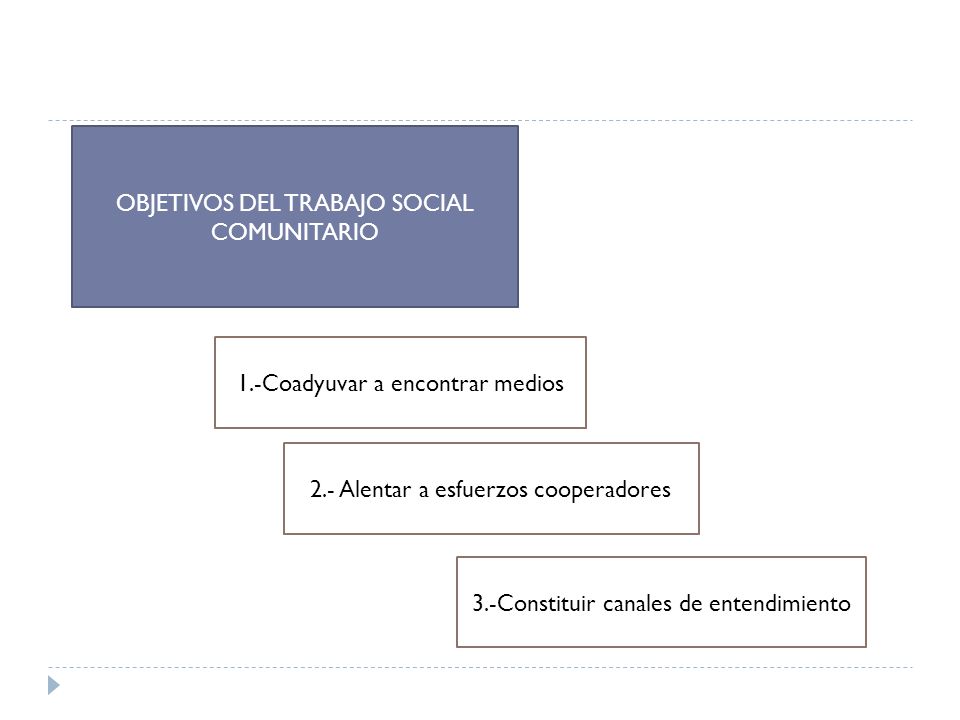 OBJETIVOS DEL TRABAJO SOCIAL COMUNITARIO

1.-Coadyuvar a encontrar medios

2.- Alentar a esfuerzos cooperadores

3.-Constituir canales de entendimiento